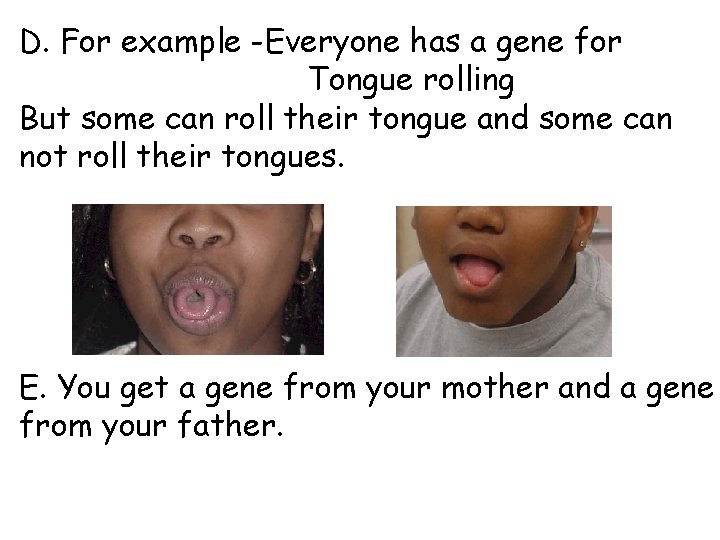 D. For example -Everyone has a gene for Tongue rolling
But some can roll their tongue and some can not roll their tongues.

E. You get a gene from your mother and a gene from your father.